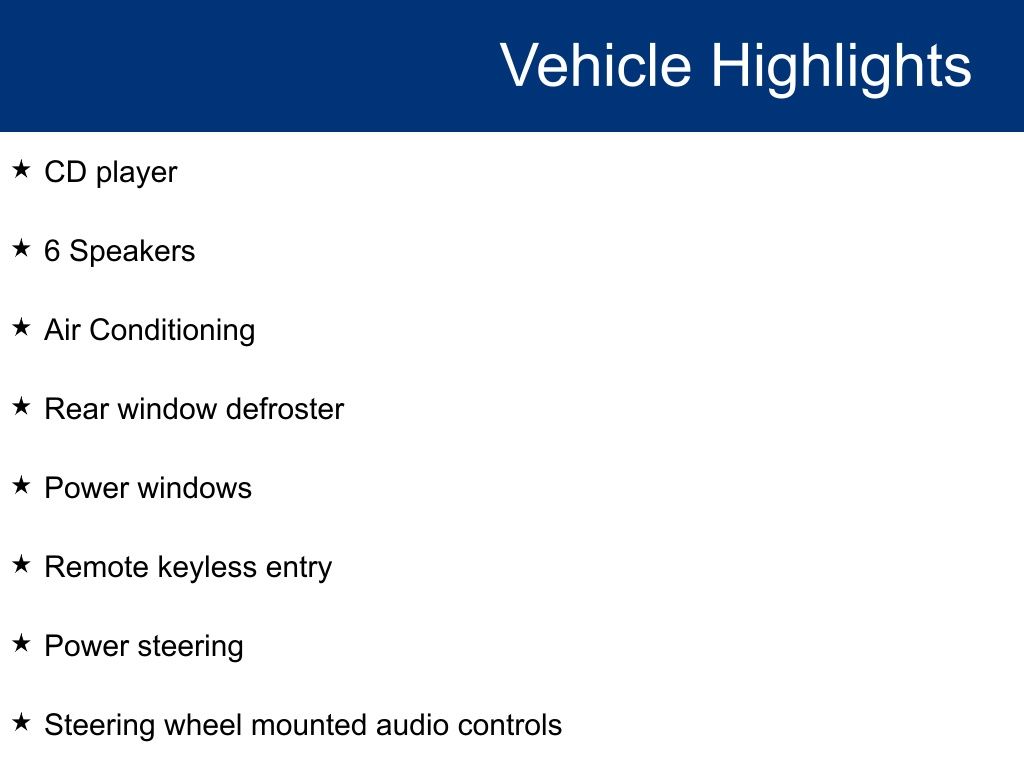 Vehicle Highlights

★ CD player

★ 6 Speakers

★ Air Conditioning

★ Rear window defroster

★ Power windows

★ Remote keyless entry

★ Power steering

★ Steering wheel mounted audio controls